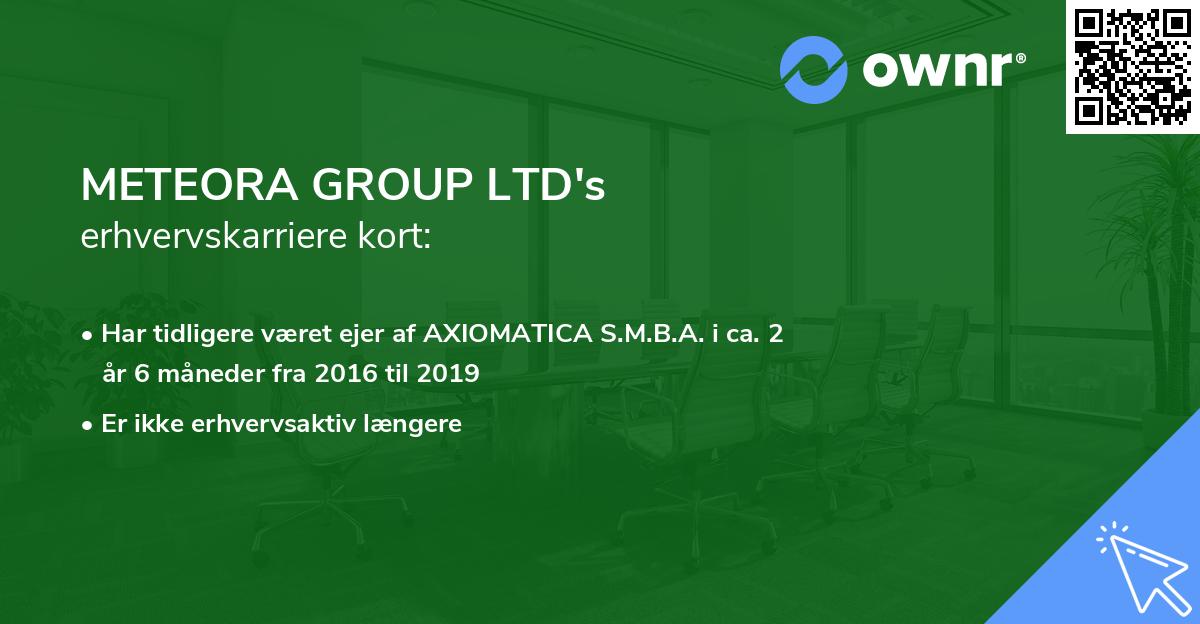 ownr®

METEORA GROUP LTD's
erhvervskarriere kort:

• Har tidligere været ejer af AXIOMATICA S.M.B.A. i ca. 2 år 6 måneder fra 2016 til 2019
• Er ikke erhvervsaktiv længere